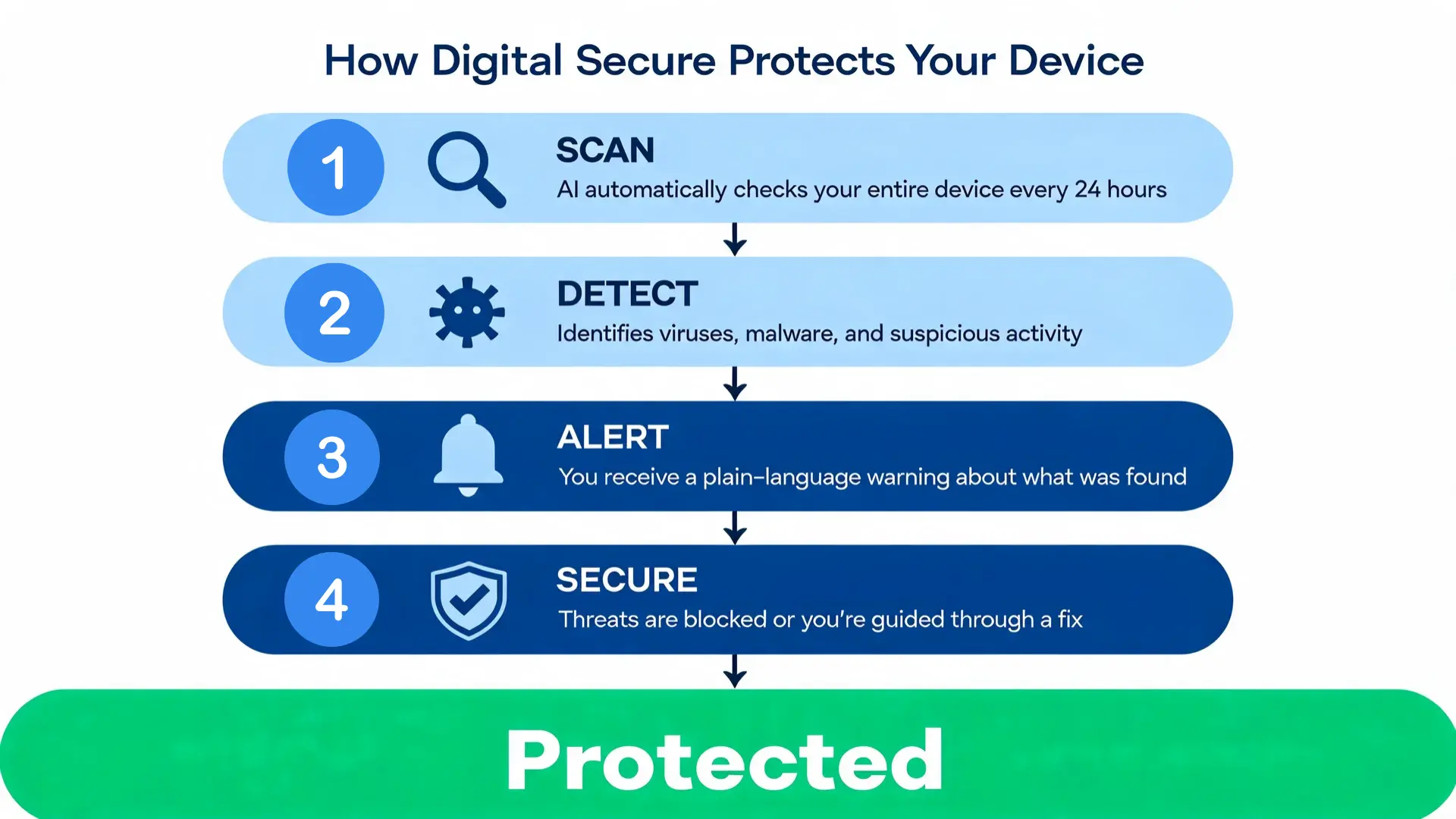 How Digital Secure Protects Your Device

1
SCAN
AI automatically checks your entire device every 24 hours

2
DETECT
Identifies viruses, malware, and suspicious activity

3
ALERT
You receive a plain-language warning about what was found

4
SECURE
Threats are blocked or you're guided through a fix

Protected